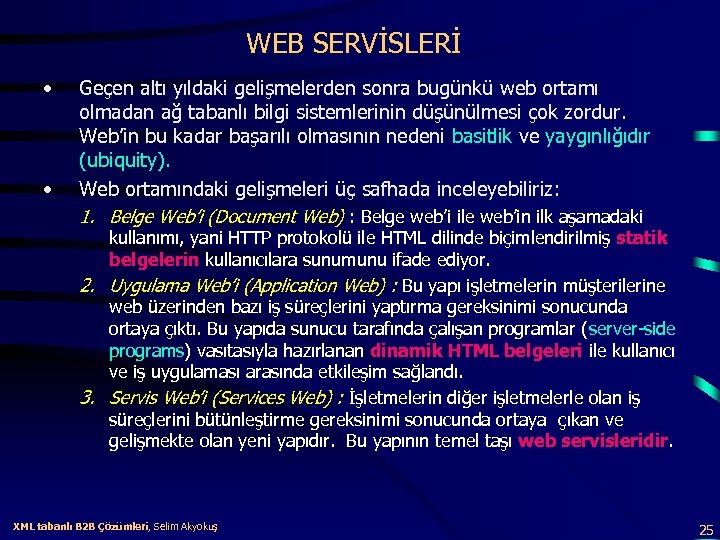 WEB SERVİSLERİ

• Geçen altı yıldaki gelişmelerden sonra bugünkü web ortamı olmadan ağ tabanlı bilgi sistemlerinin düşünülmesi çok zordur. Web'in bu kadar başarılı olmasının nedeni basitlik ve yaygınlığıdır (ubiquity).

• Web ortamındaki gelişmeleri üç safhada inceleyebiliriz:

1. Belge Web'i (Document Web) : Belge web'i ile web'in ilk aşamadaki kullanımı, yani HTTP protokolü ile HTML dilinde biçimlendirilmiş statik belgelerin kullanıcılara sunumunu ifade ediyor.

2. Uygulama Web'i (Application Web) : Bu yapı işletmelerin müşterilerine web üzerinden bazı iş süreçlerini yaptırma gereksinimi sonucunda ortaya çıktı. Bu yapıda sunucu tarafında çalışan programlar (server-side programs) vasıtasıyla hazırlanan dinamik HTML belgeleri ile kullanıcı ve iş uygulaması arasında etkileşim sağlandı.

3. Servis Web'i (Services Web) : İşletmelerin diğer işletmelerle olan iş süreçlerini bütünleştirme gereksinimi sonucunda ortaya çıkan ve gelişmekte olan yeni yapıdır. Bu yapının temel taşı web servisleridir.

XML tabanlı B2B Çözümleri, Selim Akyokuş

25